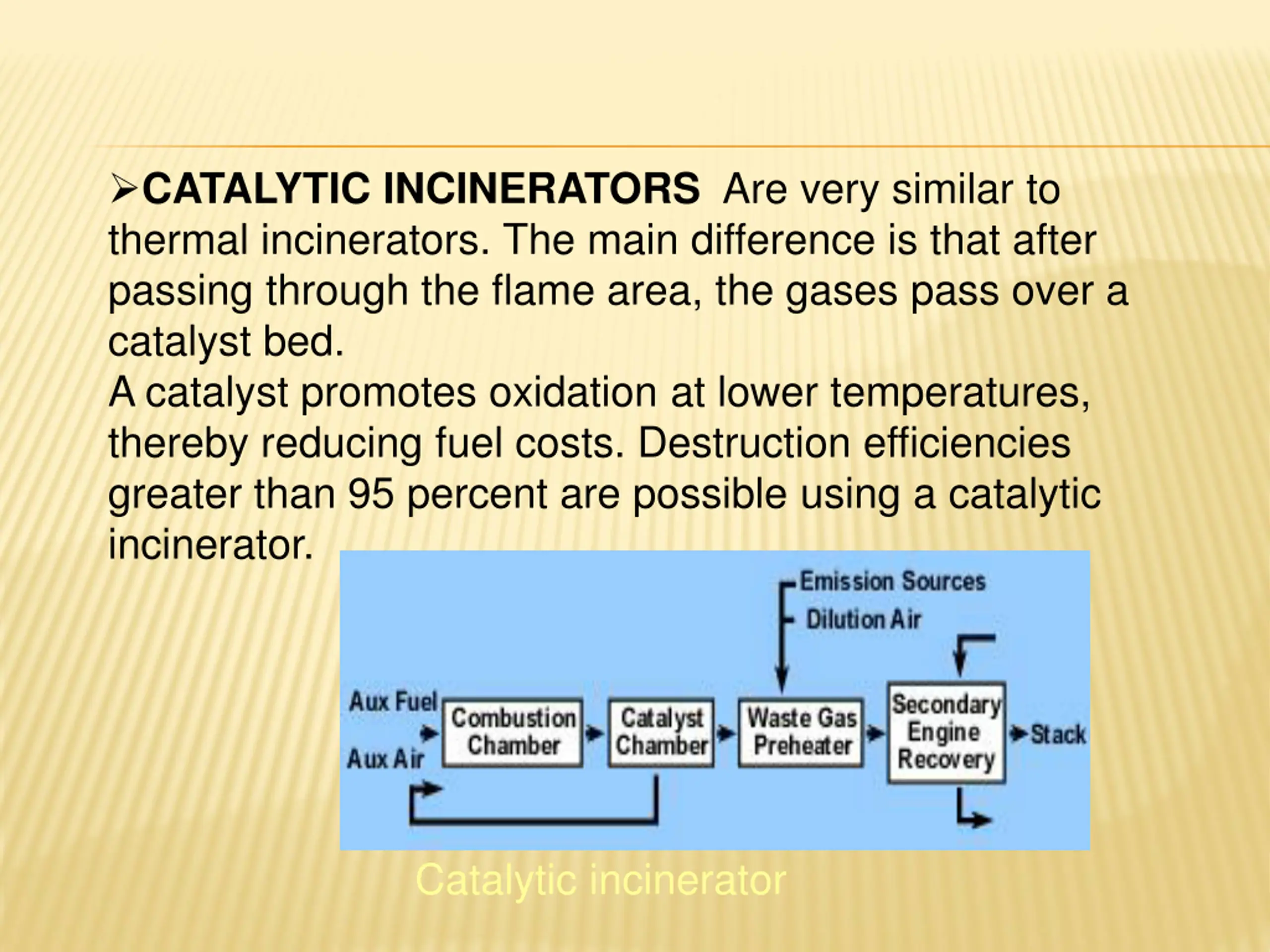 ➢CATALYTIC INCINERATORS Are very similar to thermal incinerators. The main difference is that after passing through the flame area, the gases pass over a catalyst bed.
A catalyst promotes oxidation at lower temperatures, thereby reducing fuel costs. Destruction efficiencies greater than 95 percent are possible using a catalytic incinerator.

Emission Sources
Dilution Air
Aux Fuel
Aux Air
Combustion Chamber
Catalyst Chamber
Waste Gas Preheater
Secondary Engine Recovery
Stack

Catalytic incinerator